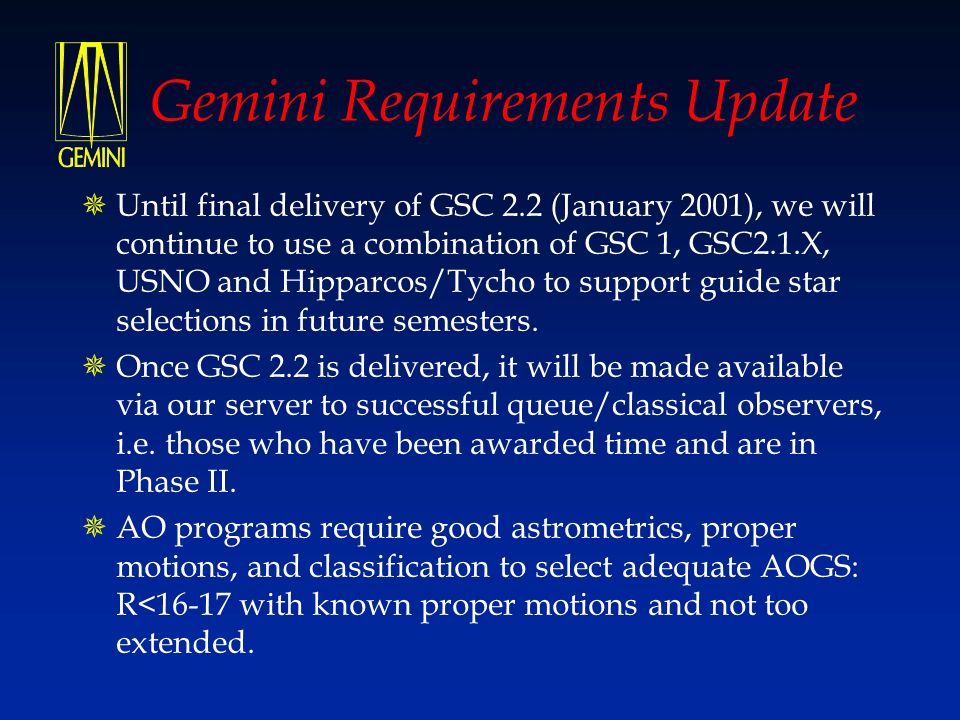 GEMINI

Gemini Requirements Update

Until final delivery of GSC 2.2 (January 2001), we will continue to use a combination of GSC 1, GSC2.1.X, USNO and Hipparcos/Tycho to support guide star selections in future semesters.

Once GSC 2.2 is delivered, it will be made available via our server to successful queue/classical observers, i.e. those who have been awarded time and are in Phase II.

AO programs require good astrometrics, proper motions, and classification to select adequate AOGS: R<16-17 with known proper motions and not too extended.